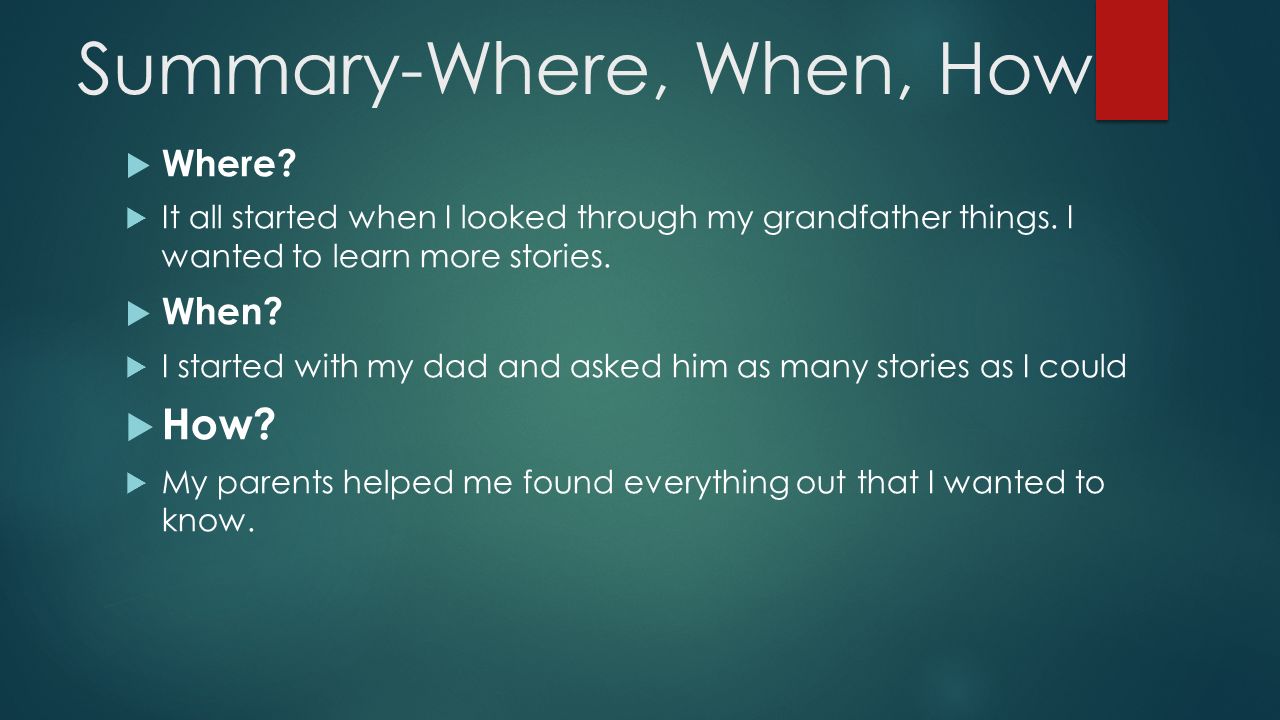 Summary-Where, When, How

Where?

It all started when I looked through my grandfather things. I wanted to learn more stories.

When?

I started with my dad and asked him as many stories as I could

How?

My parents helped me found everything out that I wanted to know.